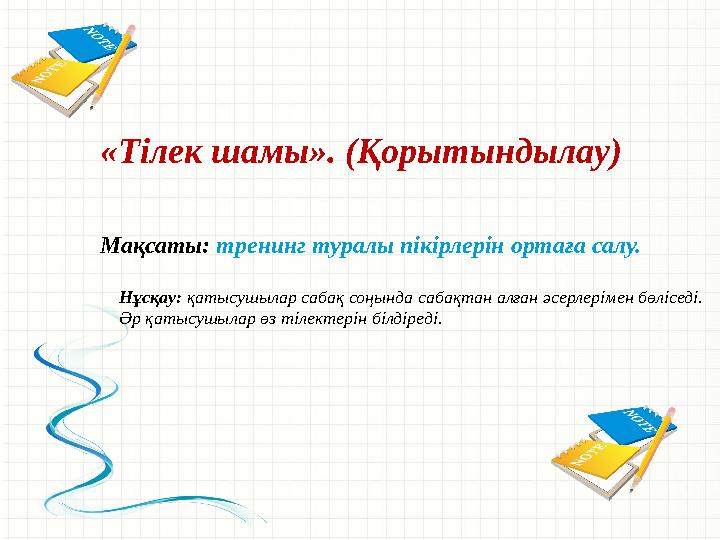 NOTE

NOTE

«Тілек шамы». (Қорытындылау)

Мақсаты: тренинг туралы пікірлерін ортаға салу.

Нұсқау: қатысушылар сабақ соңында сабақтан алған әсерлерімен бөліседі. Әр қатысушылар өз тілектерін білдіреді.

NOTE

NOTE